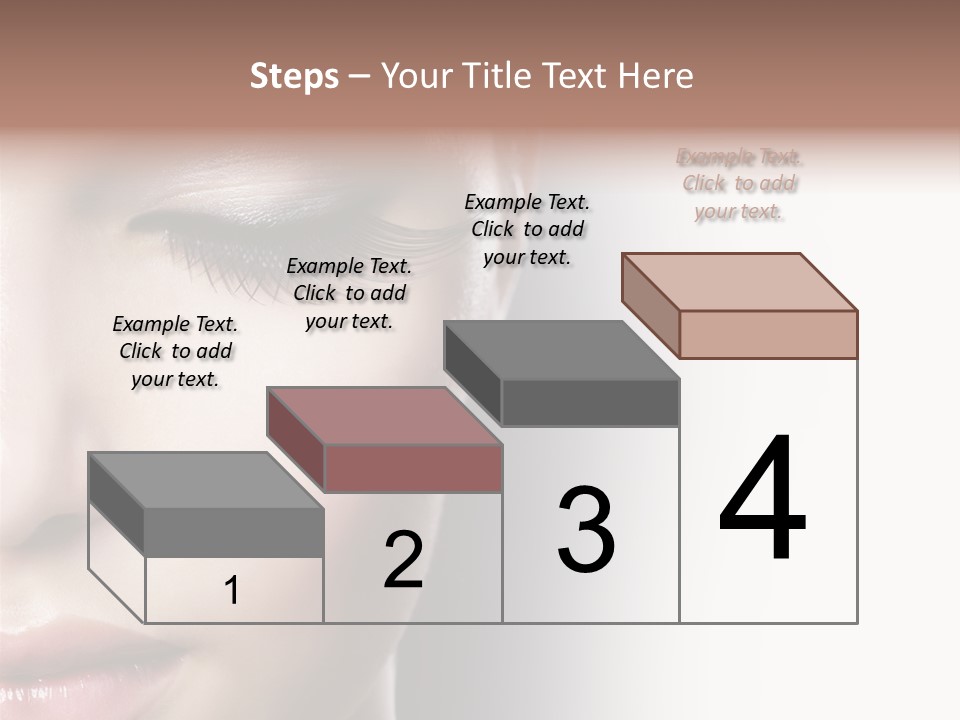 Steps – Your Title Text Here

Example Text. Click to add your text.

Example Text. Click to add your text.

Example Text. Click to add your text.

Example Text. Click to add your text.

1

2

3

4